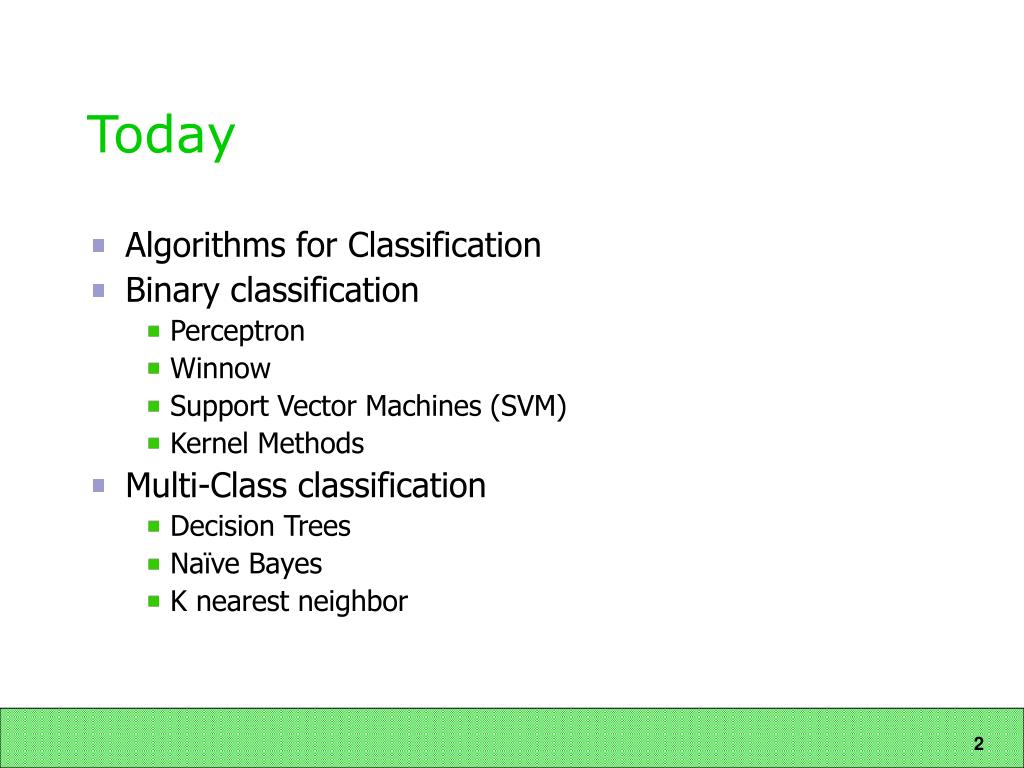 Today

- Algorithms for Classification
- Binary classification
  - Perceptron
  - Winnow
  - Support Vector Machines (SVM)
  - Kernel Methods
- Multi-Class classification
  - Decision Trees
  - Naïve Bayes
  - K nearest neighbor

2